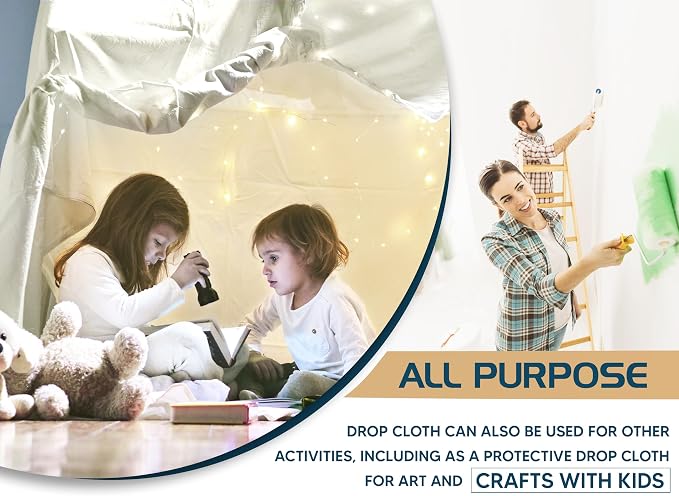 ALL PURPOSE

DROP CLOTH CAN ALSO BE USED FOR OTHER ACTIVITIES, INCLUDING AS A PROTECTIVE DROP CLOTH FOR ART AND CRAFTS WITH KIDS